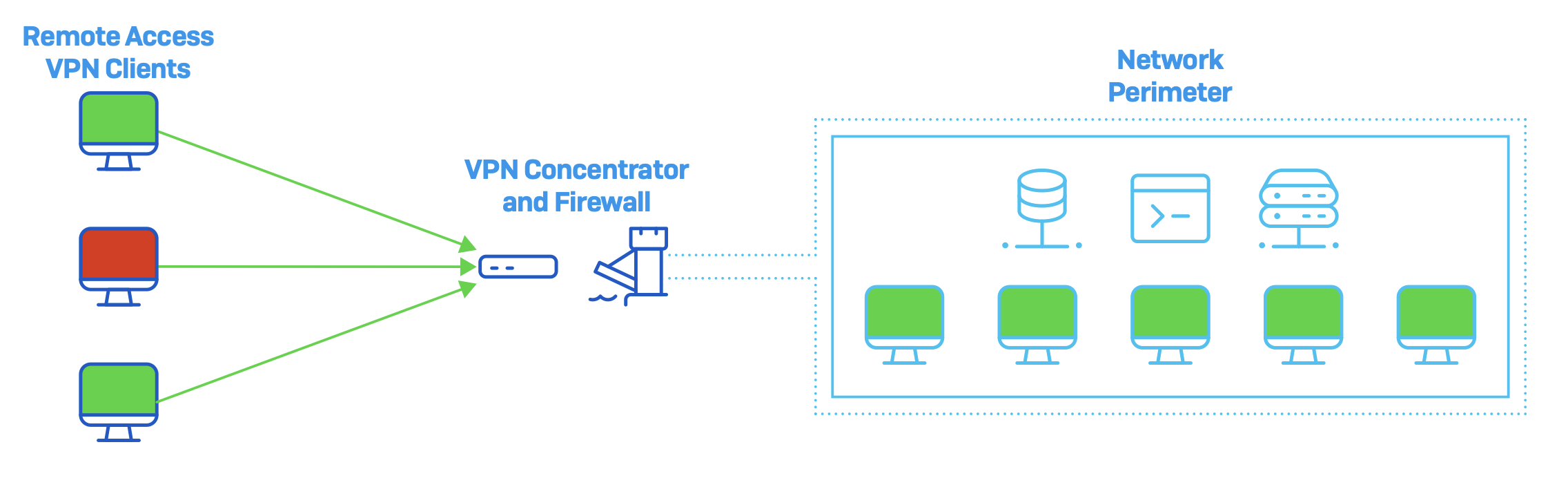 Remote Access VPN Clients

VPN Concentrator and Firewall

Network Perimeter